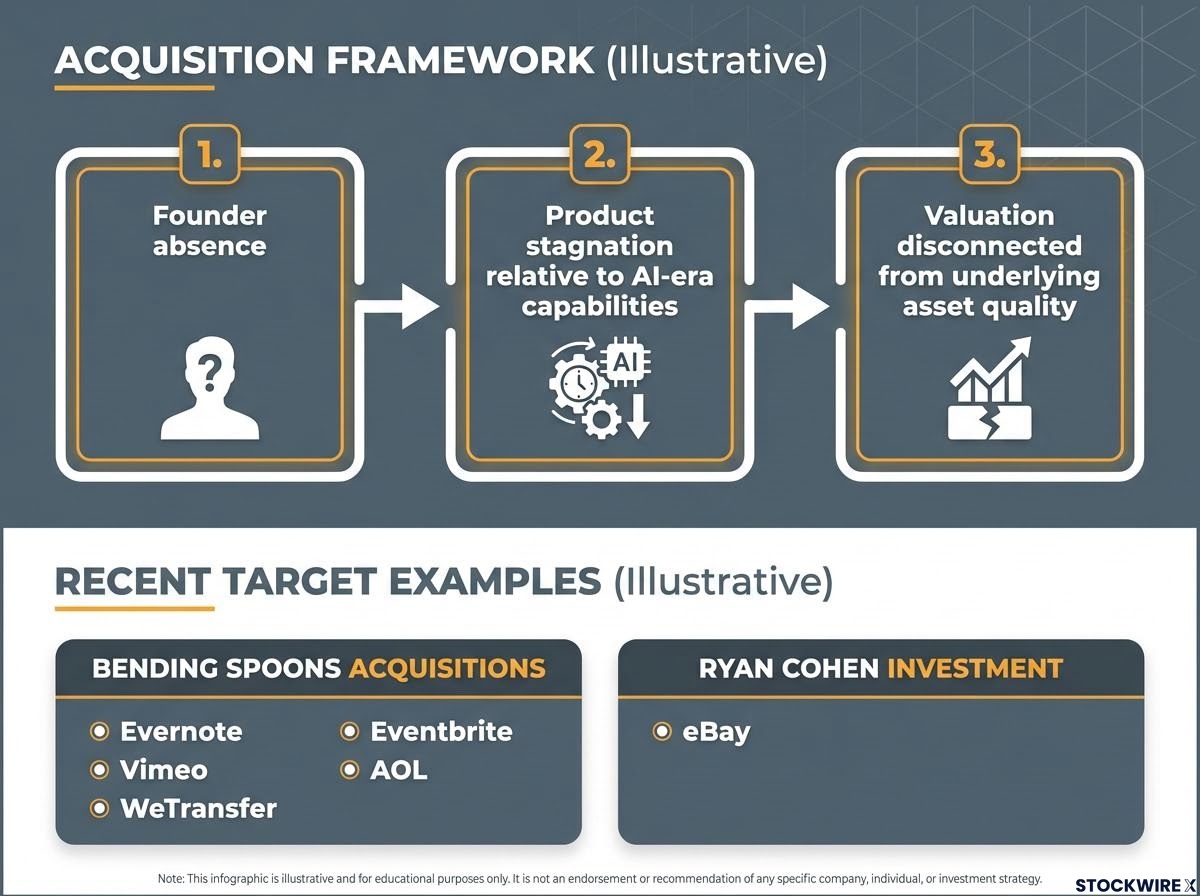 ACQUISITION FRAMEWORK (Illustrative)

1.
Founder absence

?

2.
Product stagnation relative to AI-era capabilities

AI

3.
Valuation disconnected from underlying asset quality

RECENT TARGET EXAMPLES (Illustrative)

BENDING SPOONS ACQUISITIONS

Evernote
Vimeo
WeTransfer
Eventbrite
AOL

RYAN COHEN INVESTMENT

eBay

Note: This infographic is illustrative and for educational purposes only. It is not an endorsement or recommendation of any specific company, individual, or investment strategy.

STOCKWIRE X